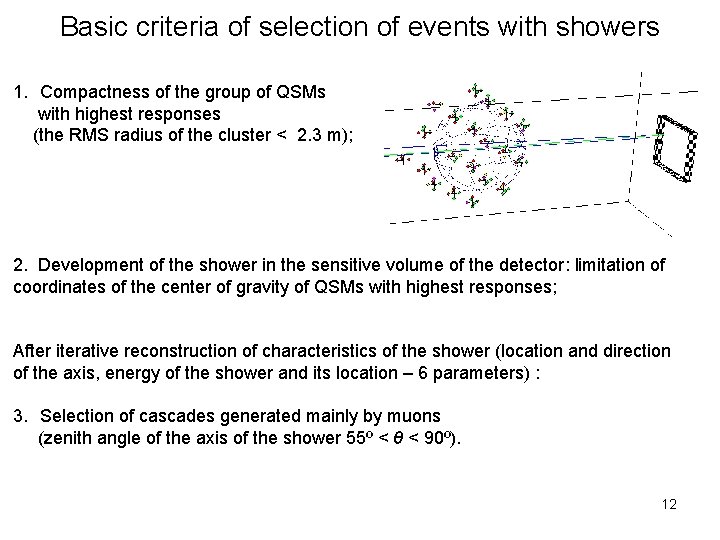 Basic criteria of selection of events with showers

1. Compactness of the group of QSMs with highest responses (the RMS radius of the cluster < 2.3 m);

2. Development of the shower in the sensitive volume of the detector: limitation of coordinates of the center of gravity of QSMs with highest responses;

After iterative reconstruction of characteristics of the shower (location and direction of the axis, energy of the shower and its location – 6 parameters) :

3. Selection of cascades generated mainly by muons (zenith angle of the axis of the shower $55^o < \theta < 90^o$).

12